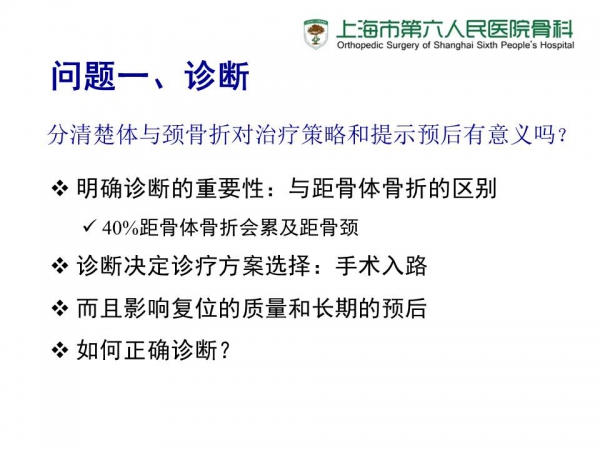 上海市第六人民医院骨科
Orthopedic Surgery of Shanghai Sixth People's Hospital

问题一、诊断

分清楚体与颈骨折对治疗策略和提示预后有意义吗？

❖ 明确诊断的重要性：与距骨体骨折的区别

✓ 40%距骨体骨折会累及距骨颈

❖ 诊断决定诊疗方案选择：手术入路

❖ 而且影响复位的质量和长期的预后

❖ 如何正确诊断？